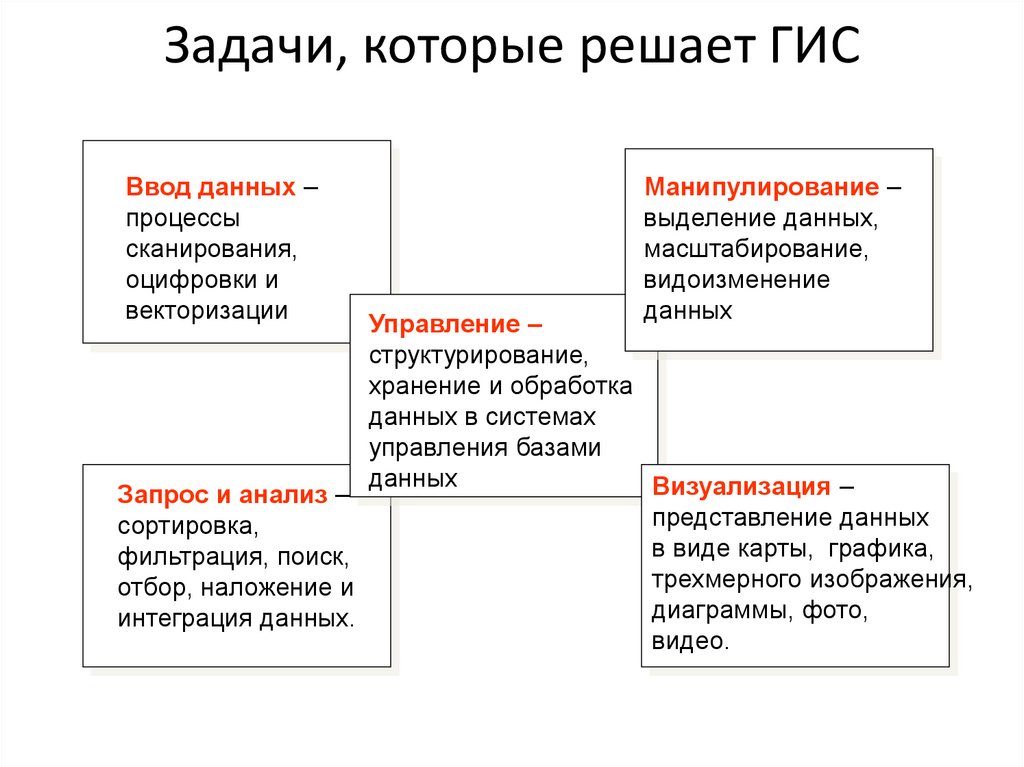 Задачи, которые решает ГИС

Ввод данных – процессы сканирования, оцифровки и векторизации

Манипулирование – выделение данных, масштабирование, видоизменение данных

Управление – структурирование, хранение и обработка данных в системах управления базами данных

Запрос и анализ – сортировка, фильтрация, поиск, отбор, наложение и интеграция данных.

Визуализация – представление данных в виде карты, графика, трехмерного изображения, диаграммы, фото, видео.